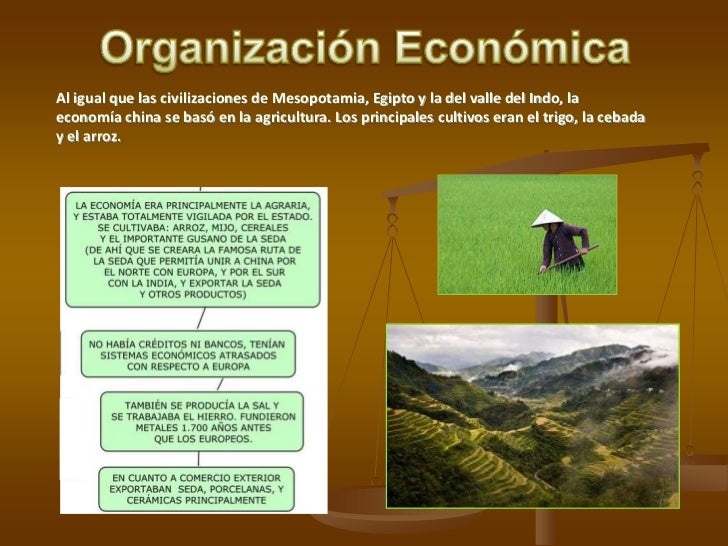 Organización Económica

Al igual que las civilizaciones de Mesopotamia, Egipto y la del valle del Indo, la economía china se basó en la agricultura. Los principales cultivos eran el trigo, la cebada y el arroz.

LA ECONOMÍA ERA PRINCIPALMENTE LA AGRARIA, Y ESTABA TOTALMENTE VIGILADA POR EL ESTADO. SE CULTIVABA: ARROZ, MIJO, CEREALES Y EL IMPORTANTE GUSANO DE LA SEDA (DE AHÍ QUE SE CREARA LA FAMOSA RUTA DE LA SEDA QUE PERMITÍA UNIR A CHINA POR EL NORTE CON EUROPA, Y POR EL SUR CON LA INDIA, Y EXPORTAR LA SEDA Y OTROS PRODUCTOS)

NO HABÍA CRÉDITOS NI BANCOS, TENÍAN SISTEMAS ECONÓMICOS ATRASADOS CON RESPECTO A EUROPA

TAMBIÉN SE PRODUCÍA LA SAL Y SE TRABAJABA EL HIERRO. FUNDIERON METALES 1.700 AÑOS ANTES QUE LOS EUROPEOS.

EN CUANTO A COMERCIO EXTERIOR EXPORTABAN SEDA, PORCELANAS, Y CERÁMICAS PRINCIPALMENTE